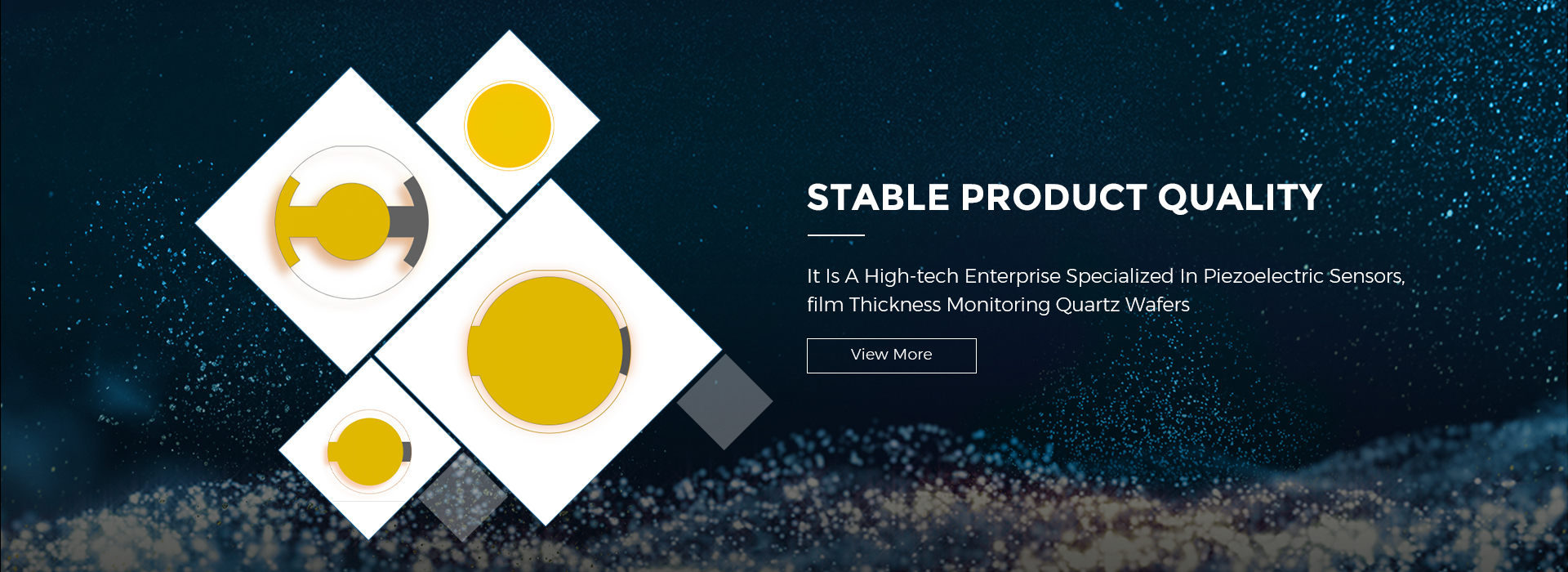 STABLE PRODUCT QUALITY

It Is A High-tech Enterprise Specialized In Piezoelectric Sensors, film Thickness Monitoring Quartz Wafers

View More